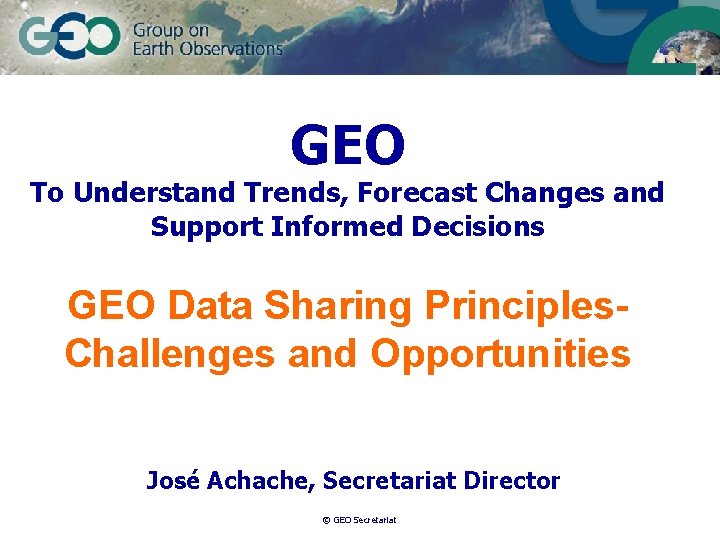 GEO Group on Earth Observations

GEO

To Understand Trends, Forecast Changes and Support Informed Decisions

GEO Data Sharing Principles-Challenges and Opportunities

José Achache, Secretariat Director

© GEO Secretariat